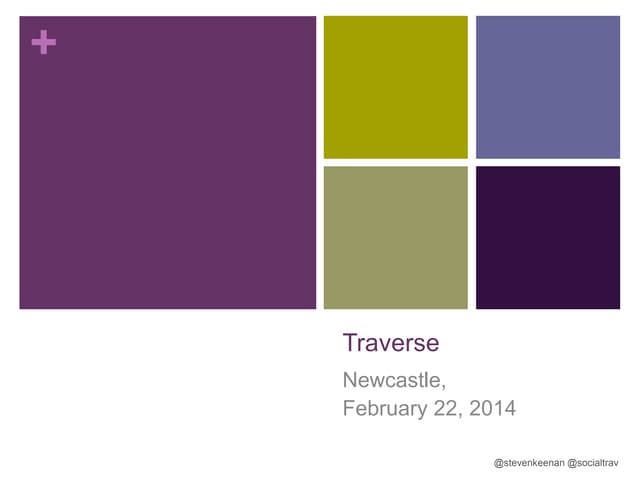 +

Traverse

Newcastle,
February 22, 2014

@stevenkeenan @socialtrav